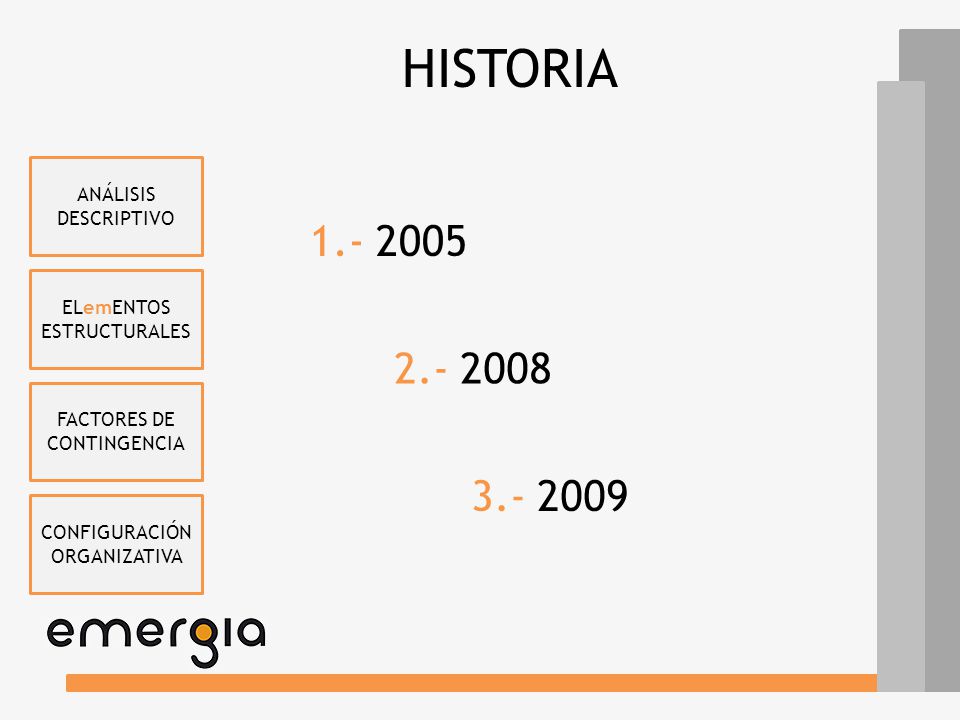 HISTORIA

ANÁLISIS DESCRIPTIVO

ELemENTOS ESTRUCTURALES

FACTORES DE CONTINGENCIA

CONFIGURACIÓN ORGANIZATIVA

1.- 2005

2.- 2008

3.- 2009

emergia